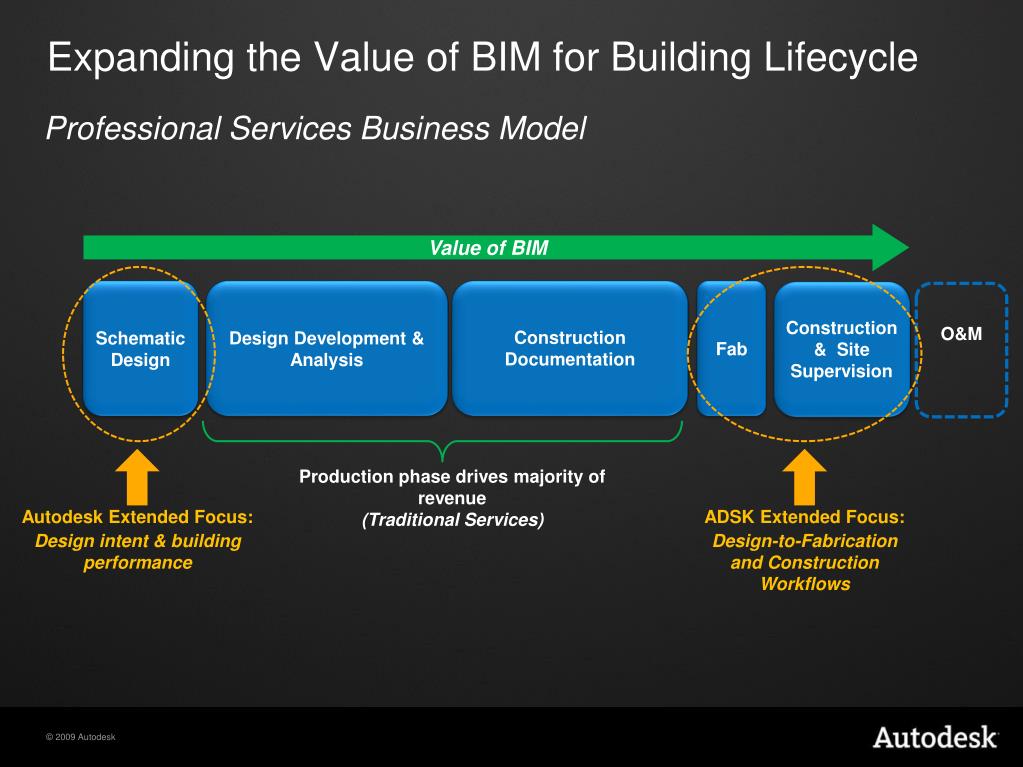 Expanding the Value of BIM for Building Lifecycle

Professional Services Business Model

Value of BIM

Schematic Design

Design Development & Analysis

Construction Documentation

Fab

Construction & Site Supervision

O&M

Production phase drives majority of revenue
(Traditional Services)

Autodesk Extended Focus:
Design intent & building performance

ADSK Extended Focus:
Design-to-Fabrication and Construction Workflows

© 2009 Autodesk

Autodesk